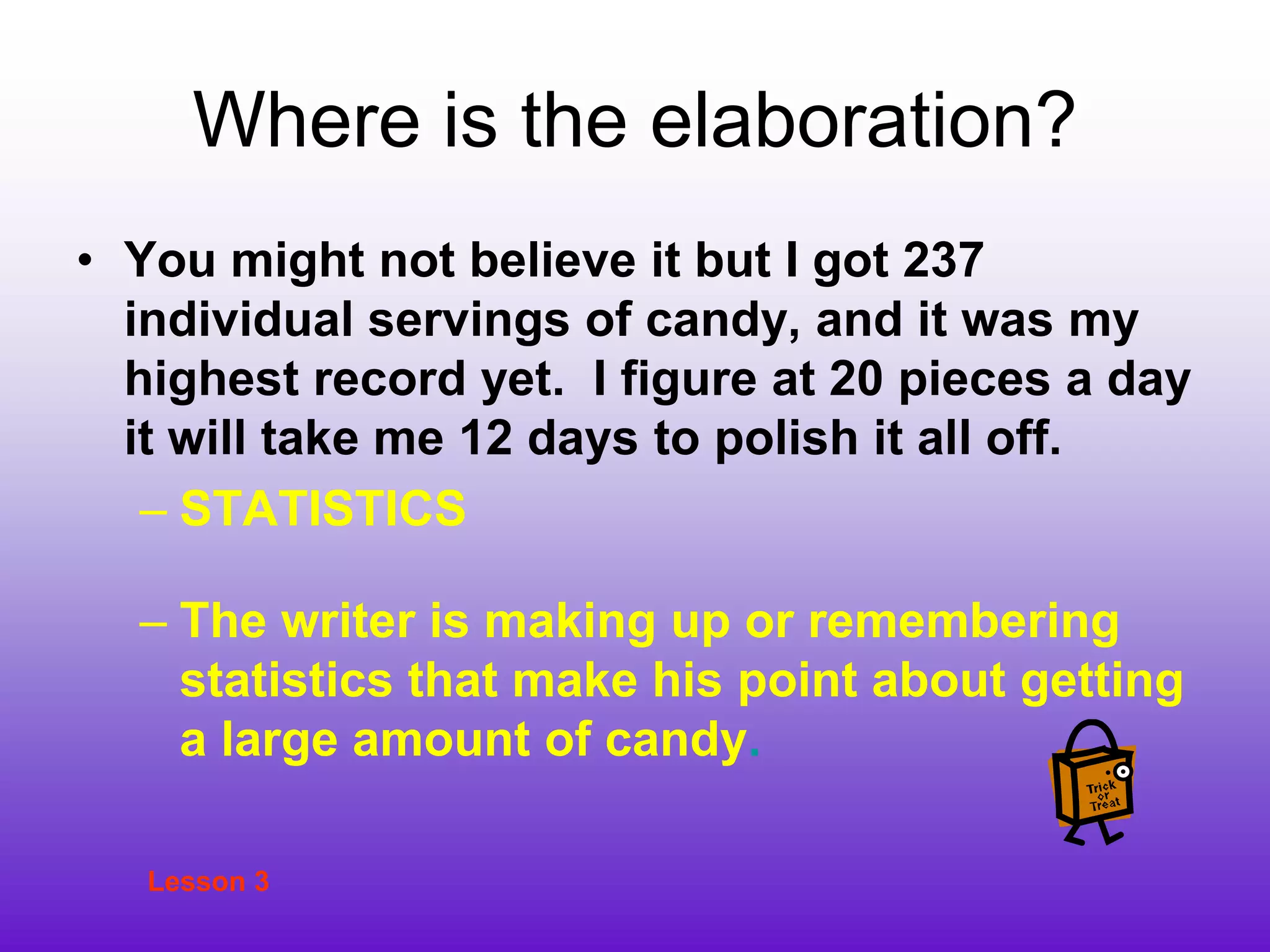 Where is the elaboration?

• You might not believe it but I got 237 individual servings of candy, and it was my highest record yet. I figure at 20 pieces a day it will take me 12 days to polish it all off.

– STATISTICS

– The writer is making up or remembering statistics that make his point about getting a large amount of candy.

Trick or Treat

Lesson 3